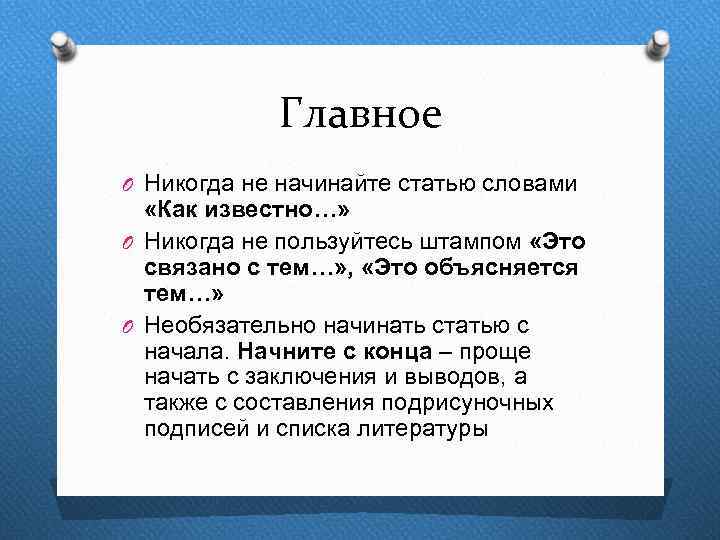 Главное

Никогда не начинайте статью словами «Как известно…»

Никогда не пользуйтесь штампом «Это связано с тем…», «Это объясняется тем…»

Необязательно начинать статью с начала. Начните с конца – проще начать с заключения и выводов, а также с составления подрисуночных подписей и списка литературы